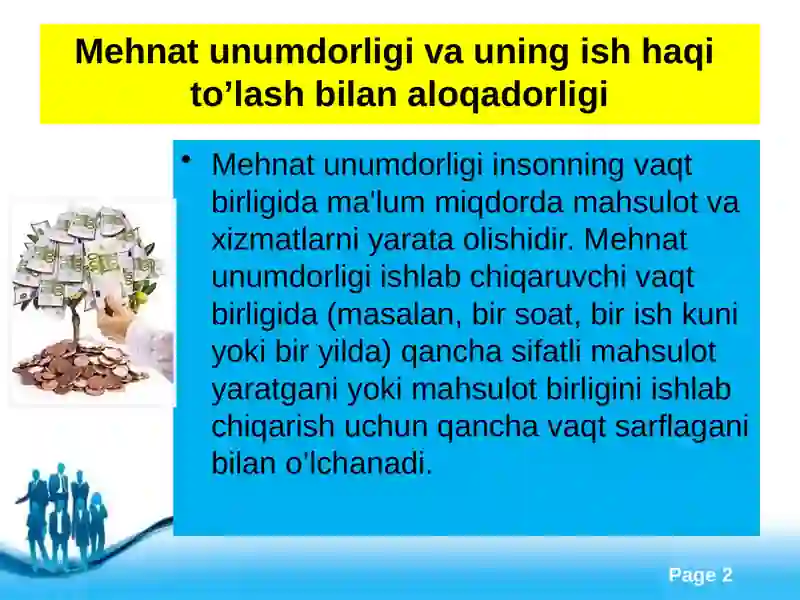 Mehnat unumdorligi va uning ish haqi to’lash bilan aloqadorligi

• Mehnat unumdorligi insonning vaqt birligida ma'lum miqdorda mahsulot va xizmatlarni yarata olishidir. Mehnat unumdorligi ishlab chiqaruvchi vaqt birligida (masalan, bir soat, bir ish kuni yoki bir yilda) qancha sifatli mahsulot yaratgani yoki mahsulot birligini ishlab chiqarish uchun qancha vaqt sarflagani bilan o’lchanadi.

Page 2